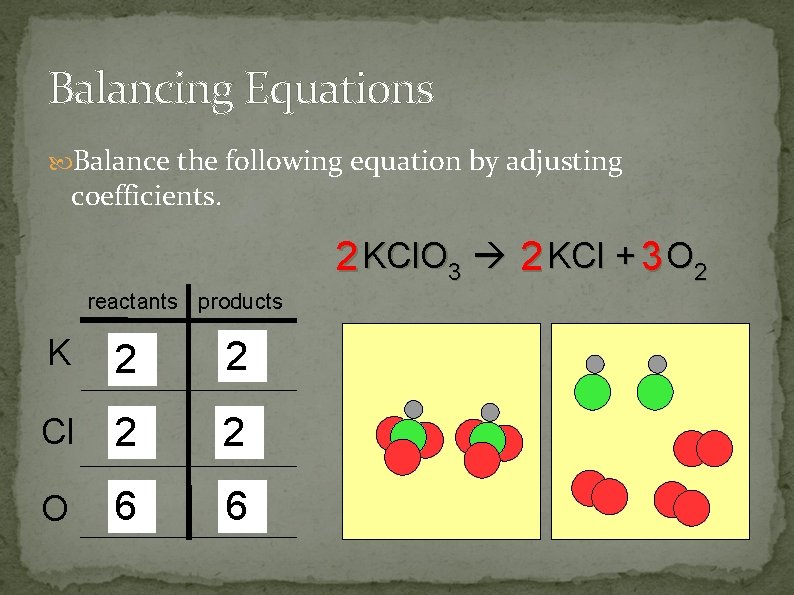 Balancing Equations

Balance the following equation by adjusting coefficients.

$2KClO_3 \rightarrow 2KCl + 3O_2$

| | reactants | products |
|---|---|---|
| K | 2 | 2 |
| Cl | 2 | 2 |
| O | 6 | 6 |